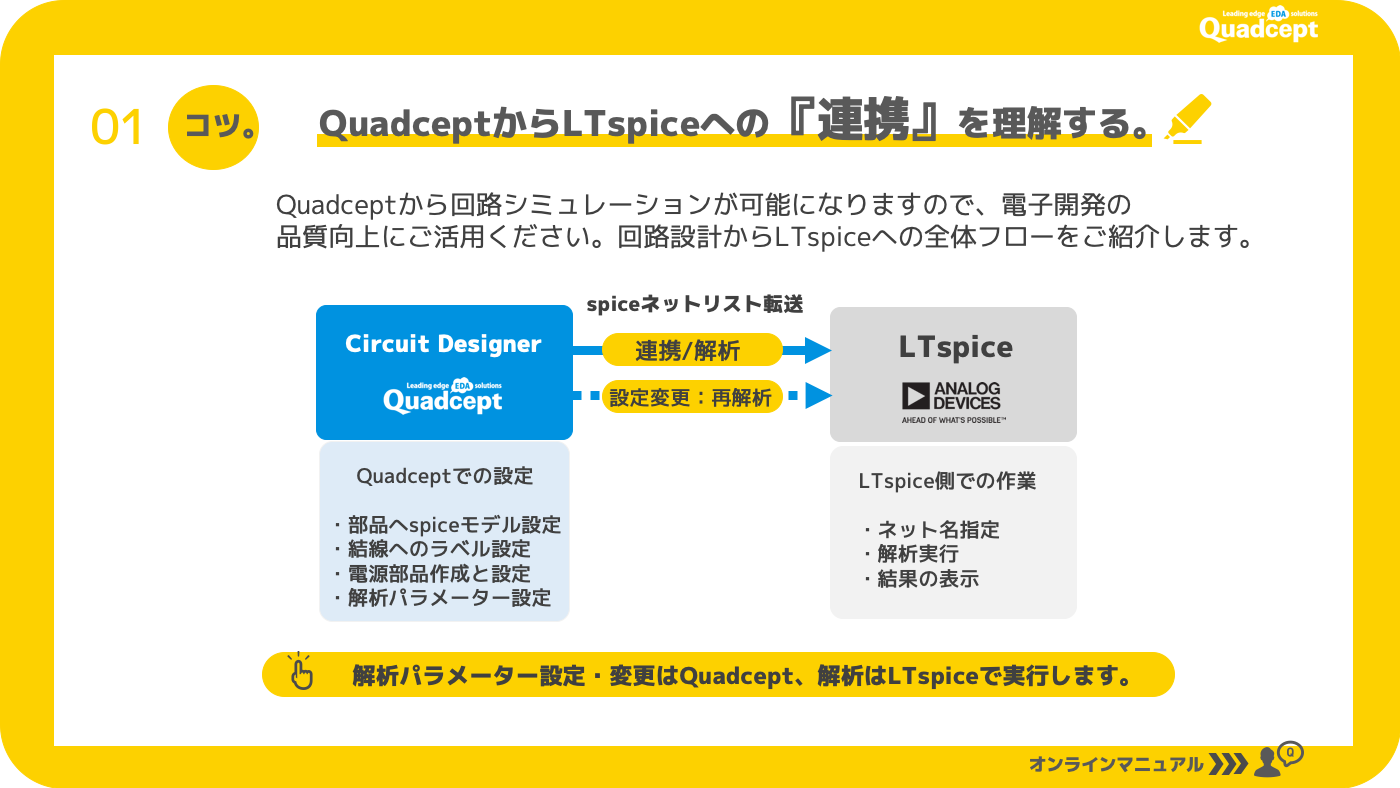 Leading edge EDA solutions
Quadcept

01 コツ。 QuadceptからLTspiceへの『連携』を理解する。

Quadceptから回路シミュレーションが可能になりますので、電子開発の品質向上にご活用ください。回路設計からLTspiceへの全体フローをご紹介します。

spiceネットリスト転送

Circuit Designer
Leading edge EDA solutions
Quadcept

連携/解析

設定変更：再解析

LTspice
ANALOG DEVICES
AHEAD OF WHAT'S POSSIBLE™

Quadceptでの設定

・部品へspiceモデル設定
・結線へのラベル設定
・電源部品作成と設定
・解析パラメーター設定

LTspice側での作業

・ネット名指定
・解析実行
・結果の表示

解析パラメーター設定・変更はQuadcept、解析はLTspiceで実行します。

オンラインマニュアル